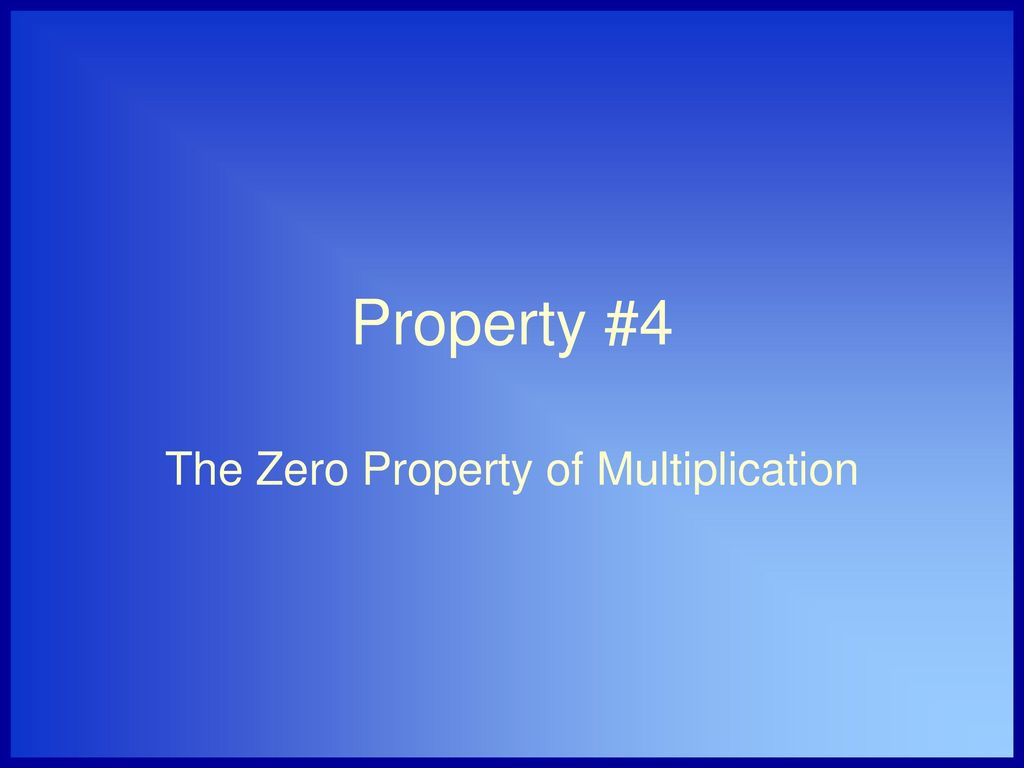 Property #4

The Zero Property of Multiplication